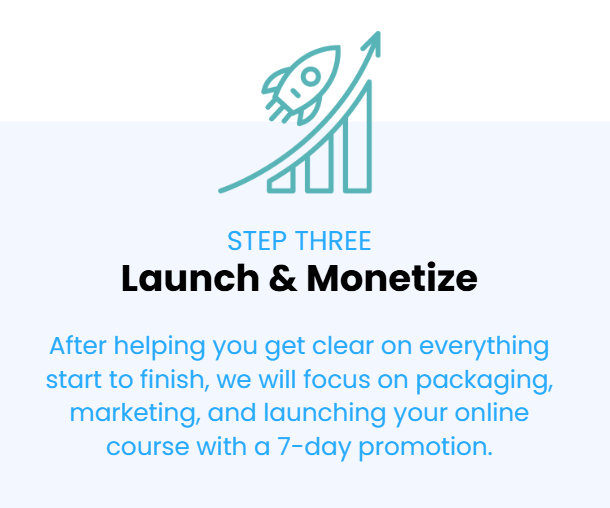 STEP THREE

Launch & Monetize

After helping you get clear on everything start to finish, we will focus on packaging, marketing, and launching your online course with a 7-day promotion.